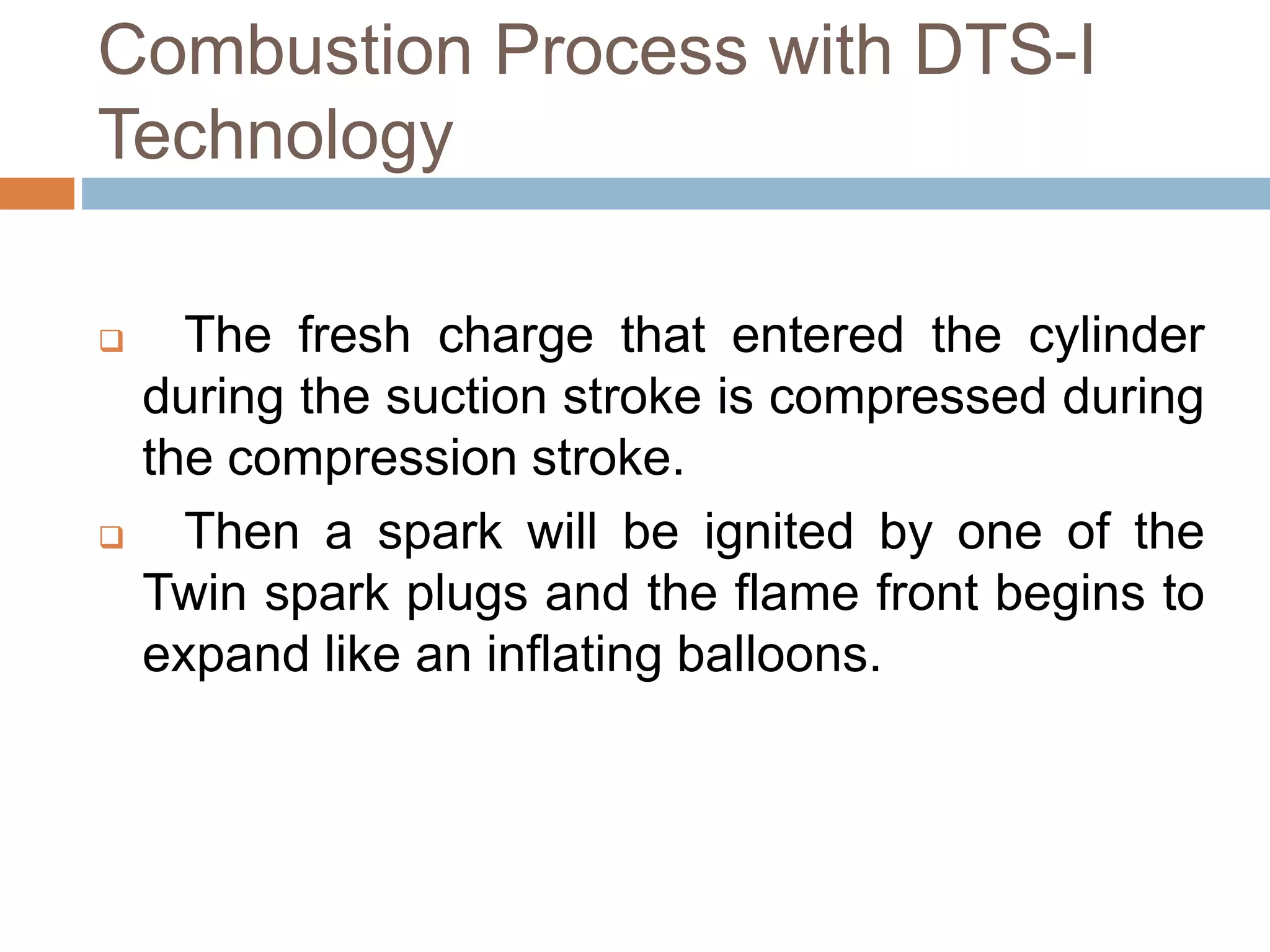 Combustion Process with DTS-I Technology

❑ The fresh charge that entered the cylinder during the suction stroke is compressed during the compression stroke.

❑ Then a spark will be ignited by one of the Twin spark plugs and the flame front begins to expand like an inflating balloons.